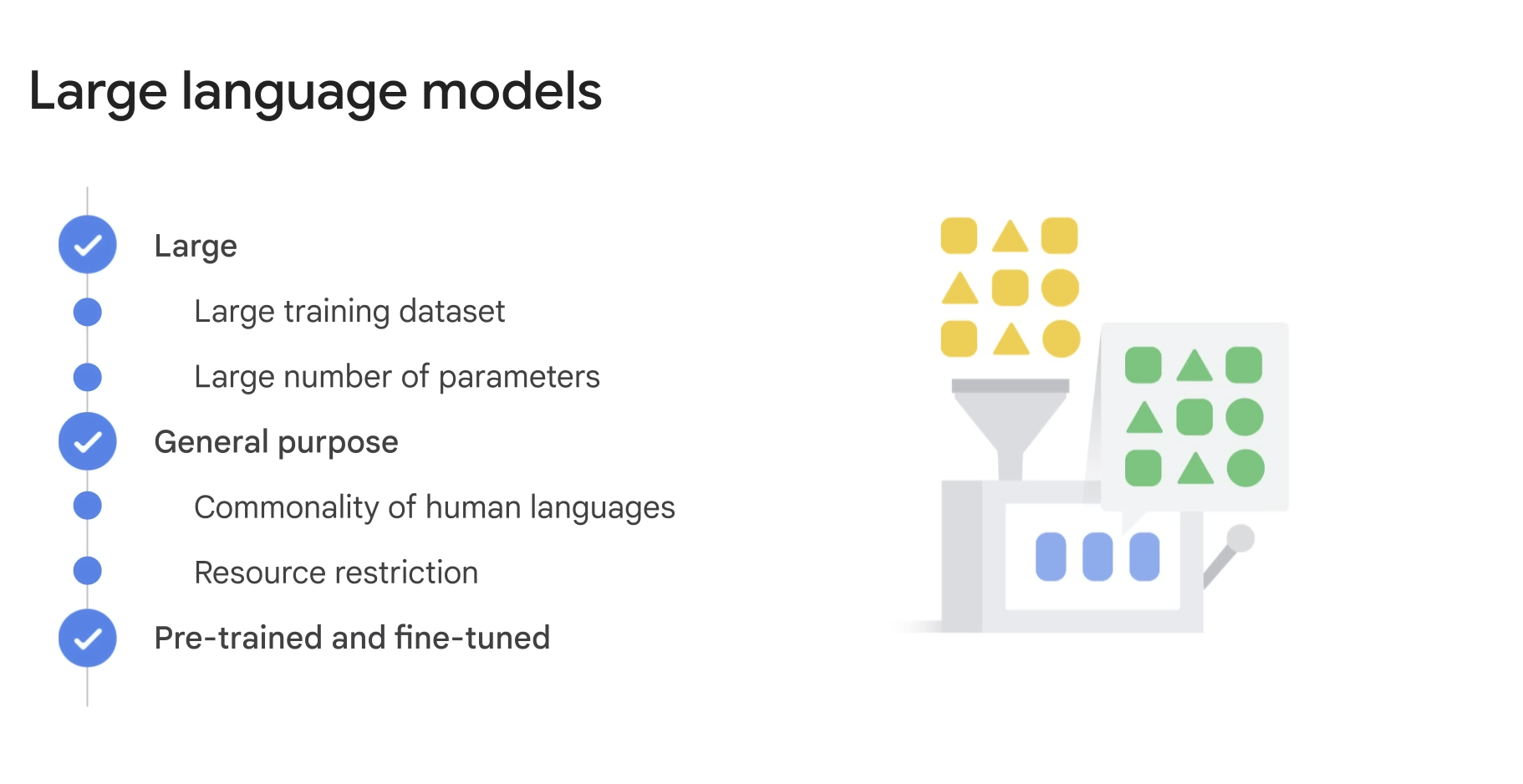 Large language models

Large

Large training dataset

Large number of parameters

General purpose

Commonality of human languages

Resource restriction

Pre-trained and fine-tuned